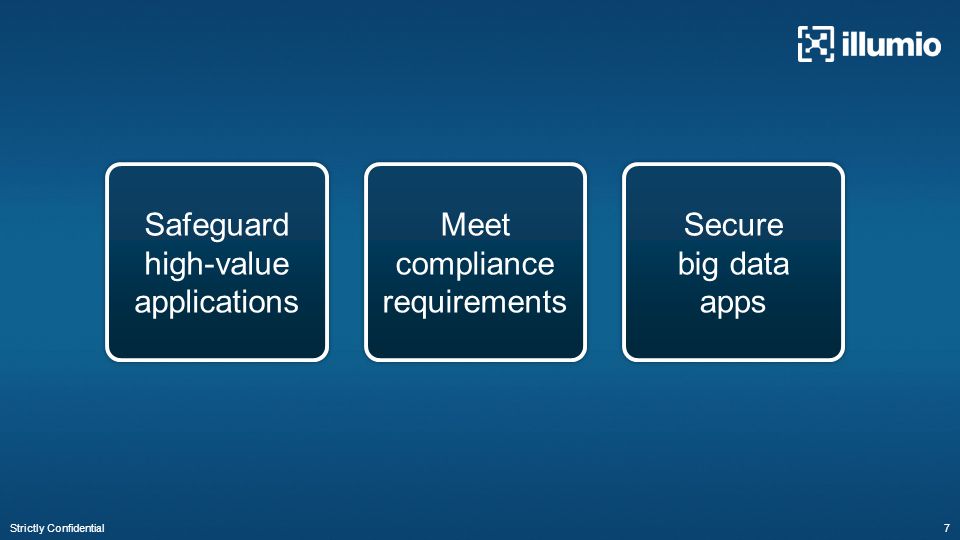 illumio

Safeguard high-value applications

Meet compliance requirements

Secure big data apps

Strictly Confidential

7